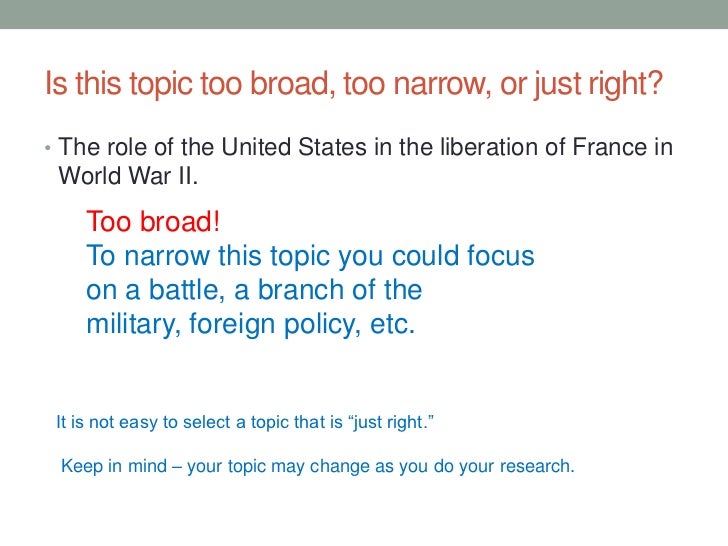 Is this topic too broad, too narrow, or just right?

• The role of the United States in the liberation of France in World War II.

Too broad!
To narrow this topic you could focus on a battle, a branch of the military, foreign policy, etc.

It is not easy to select a topic that is “just right.”

Keep in mind – your topic may change as you do your research.